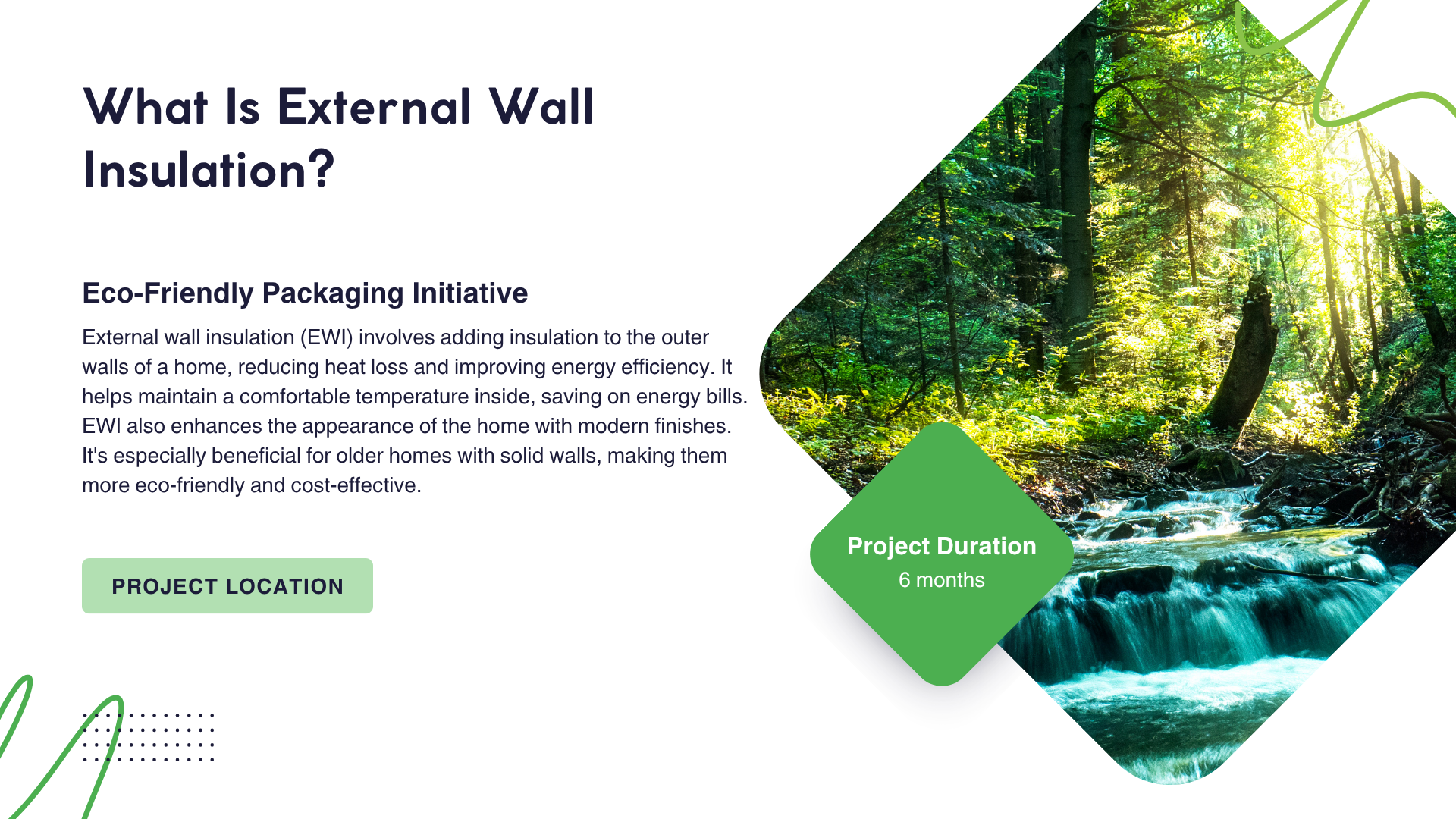 What Is External Wall Insulation?

Eco-Friendly Packaging Initiative

External wall insulation (EWI) involves adding insulation to the outer walls of a home, reducing heat loss and improving energy efficiency. It helps maintain a comfortable temperature inside, saving on energy bills. EWI also enhances the appearance of the home with modern finishes. It's especially beneficial for older homes with solid walls, making them more eco-friendly and cost-effective.

PROJECT LOCATION

Project Duration
6 months